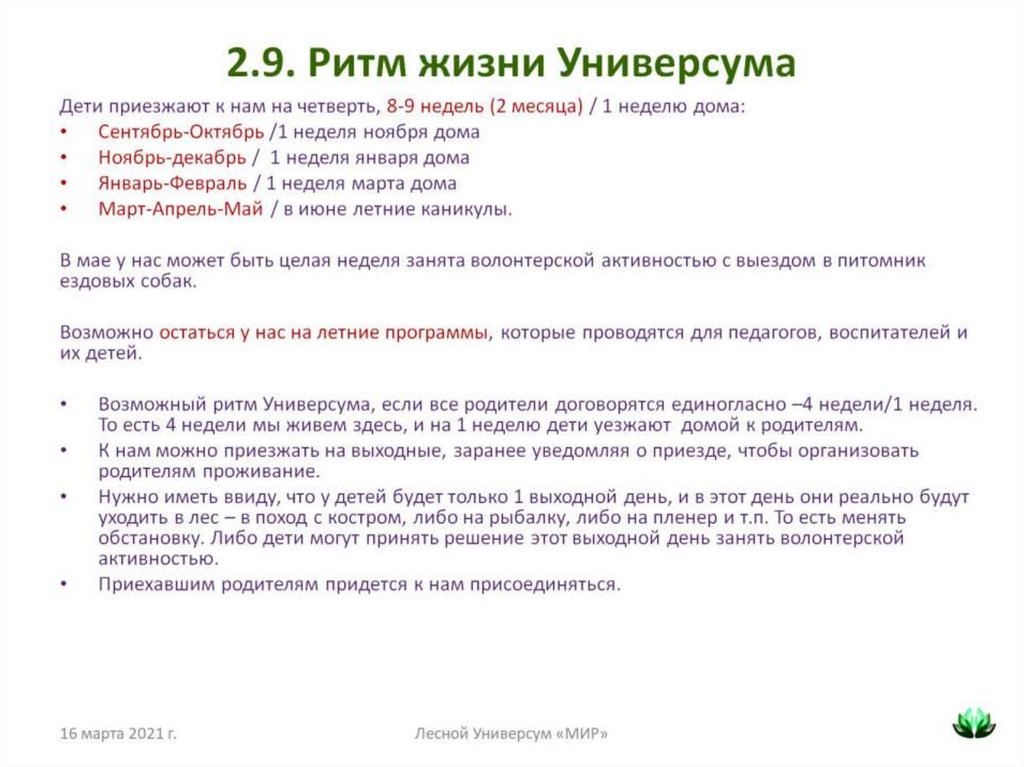 2.9. Ритм жизни Универсума

Дети приезжают к нам на четверть, 8-9 недель (2 месяца) / 1 неделю дома:
• Сентябрь-Октябрь /1 неделя ноября дома
• Ноябрь-декабрь / 1 неделя января дома
• Январь-Февраль / 1 неделя марта дома
• Март-Апрель-Май / в июне летние каникулы.

В мае у нас может быть целая неделя занята волонтерской активностью с выездом в питомник ездовых собак.

Возможно остаться у нас на летние программы, которые проводятся для педагогов, воспитателей и их детей.

• Возможный ритм Универсума, если все родители договорятся единогласно –4 недели/1 неделя. То есть 4 недели мы живем здесь, и на 1 неделю дети уезжают домой к родителям.
• К нам можно приезжать на выходные, заранее уведомляя о приезде, чтобы организовать родителям проживание.
• Нужно иметь ввиду, что у детей будет только 1 выходной день, и в этот день они реально будут уходить в лес – в поход с костром, либо на рыбалку, либо на пленер и т.п. То есть менять обстановку. Либо дети могут принять решение этот выходной день занять волонтерской активностью.
• Приехавшим родителям придется к нам присоединяться.

16 марта 2021 г.

Лесной Универсум «МИР»